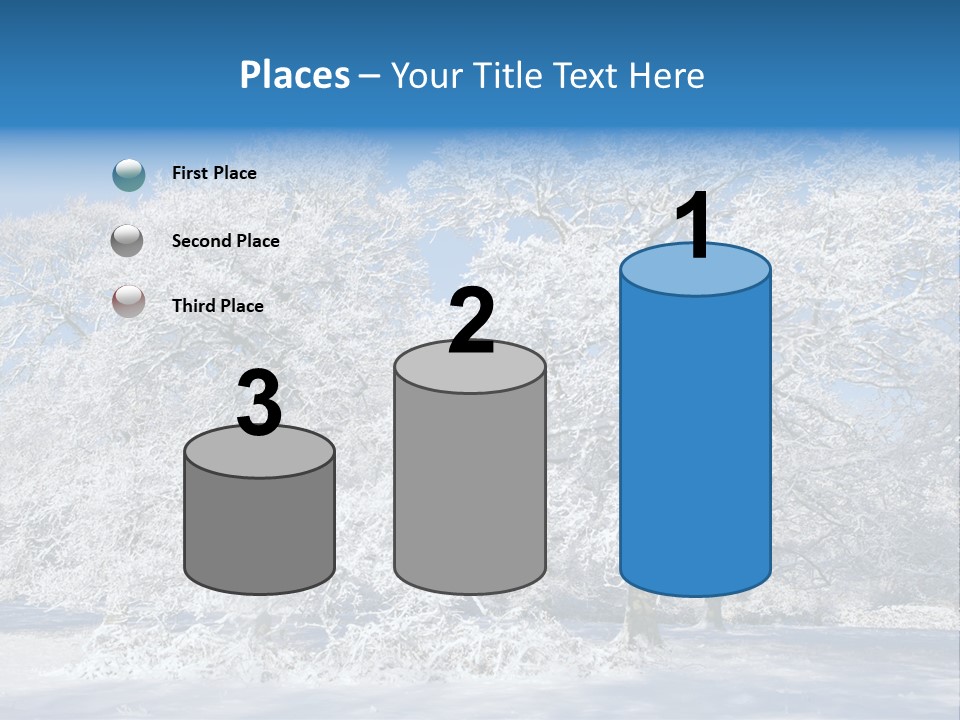 Places – Your Title Text Here

First Place

Second Place

Third Place

3

2

1